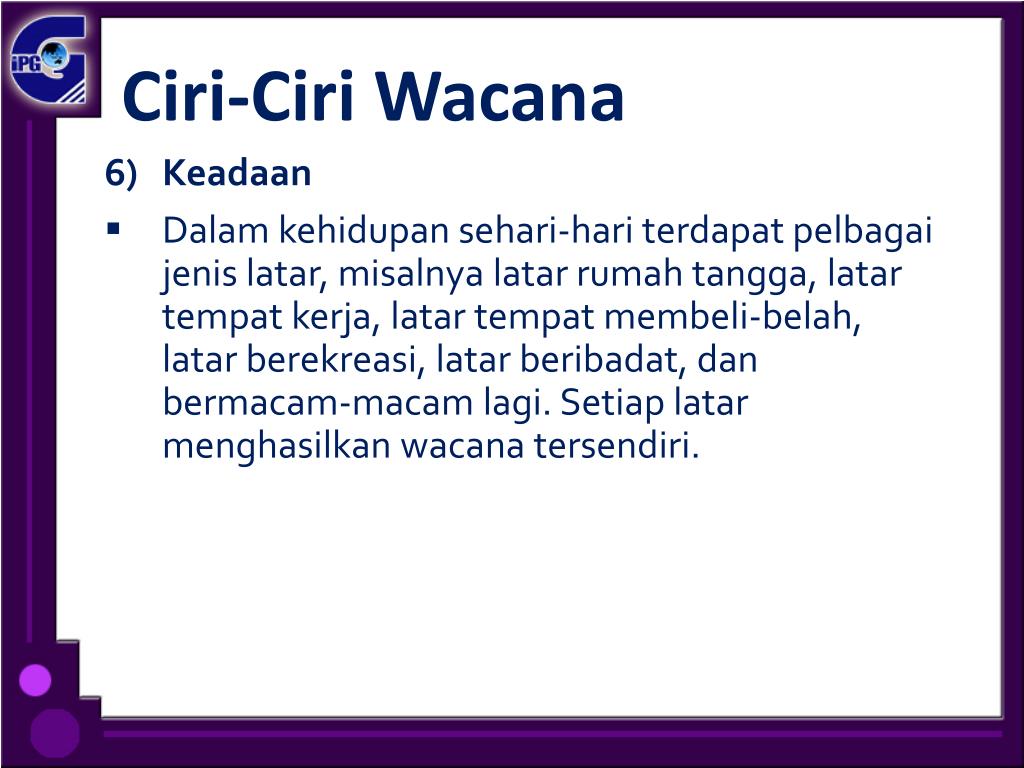 iPG

Ciri-Ciri Wacana

6) Keadaan

▪ Dalam kehidupan sehari-hari terdapat pelbagai jenis latar, misalnya latar rumah tangga, latar tempat kerja, latar tempat membeli-belah, latar berekreasi, latar beribadat, dan bermacam-macam lagi. Setiap latar menghasilkan wacana tersendiri.